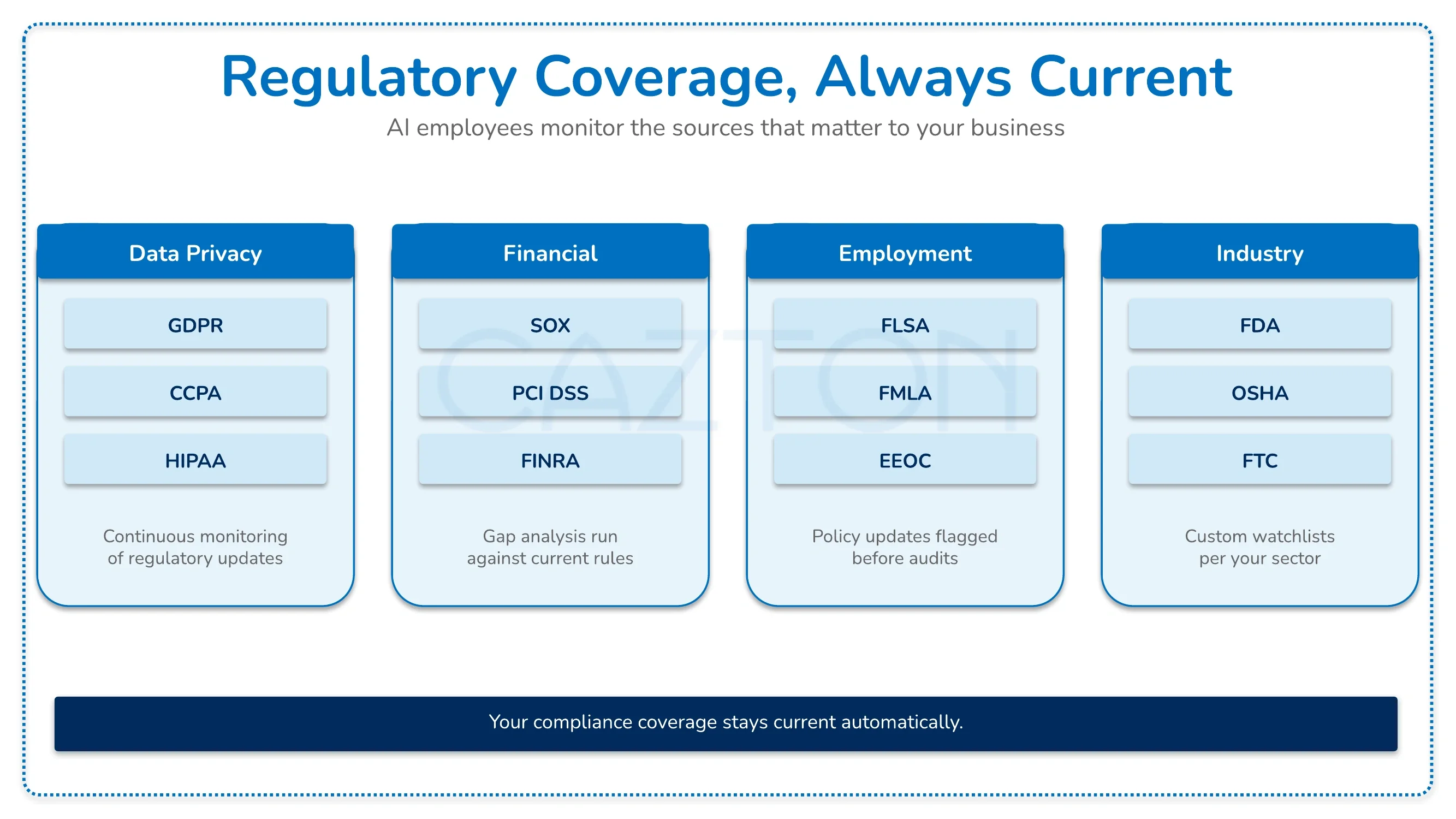 Regulatory Coverage, Always Current

AI employees monitor the sources that matter to your business

Data Privacy

GDPR

CCPA

HIPAA

Continuous monitoring of regulatory updates

Financial

SOX

PCI DSS

FINRA

Gap analysis run against current rules

Employment

FLSA

FMLA

EEOC

Policy updates flagged before audits

Industry

FDA

OSHA

FTC

Custom watchlists per your sector

CAZTON

Your compliance coverage stays current automatically.